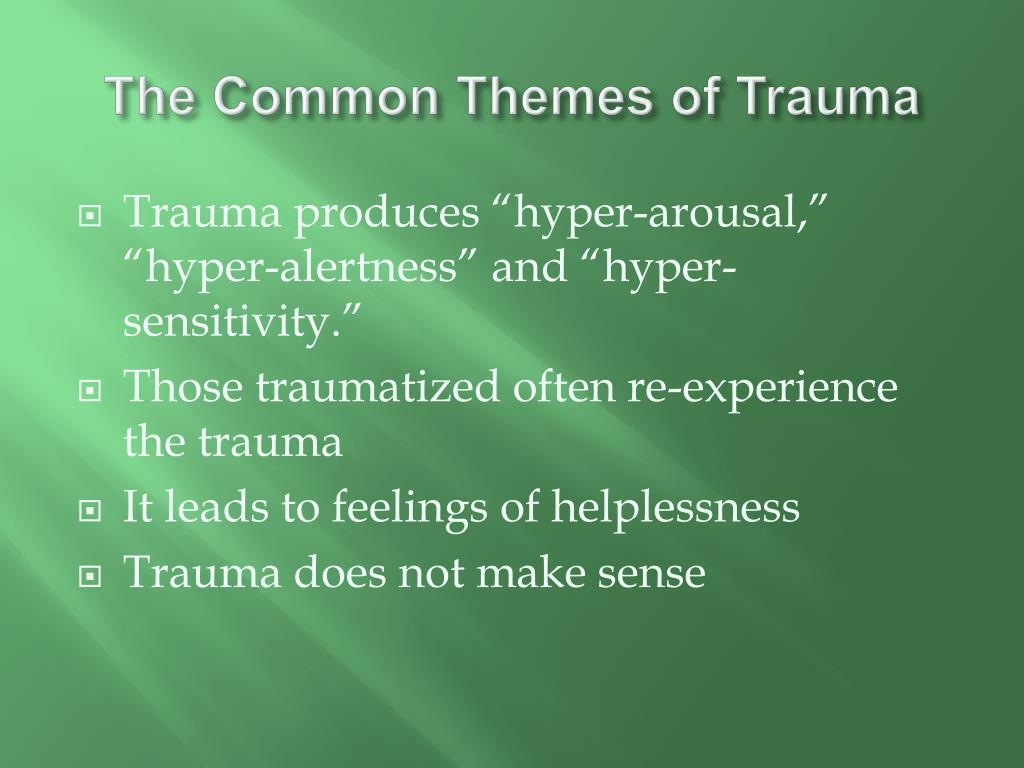 The Common Themes of Trauma

Trauma produces “hyper-arousal,” “hyper-alertness” and “hyper-sensitivity.”

Those traumatized often re-experience the trauma

It leads to feelings of helplessness

Trauma does not make sense